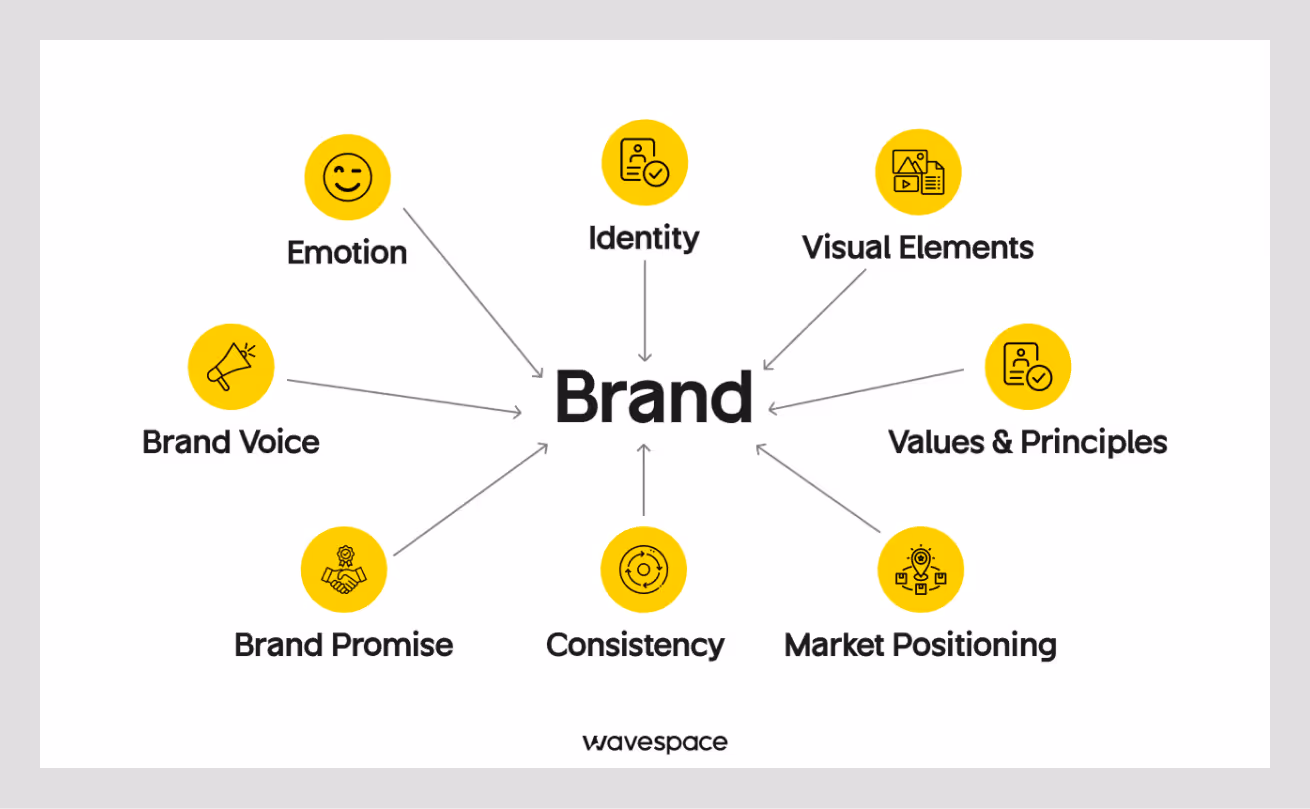 Emotion

Identity

Visual Elements

Brand Voice

Brand

Values & Principles

Brand Promise

Consistency

Market Positioning

wavespace